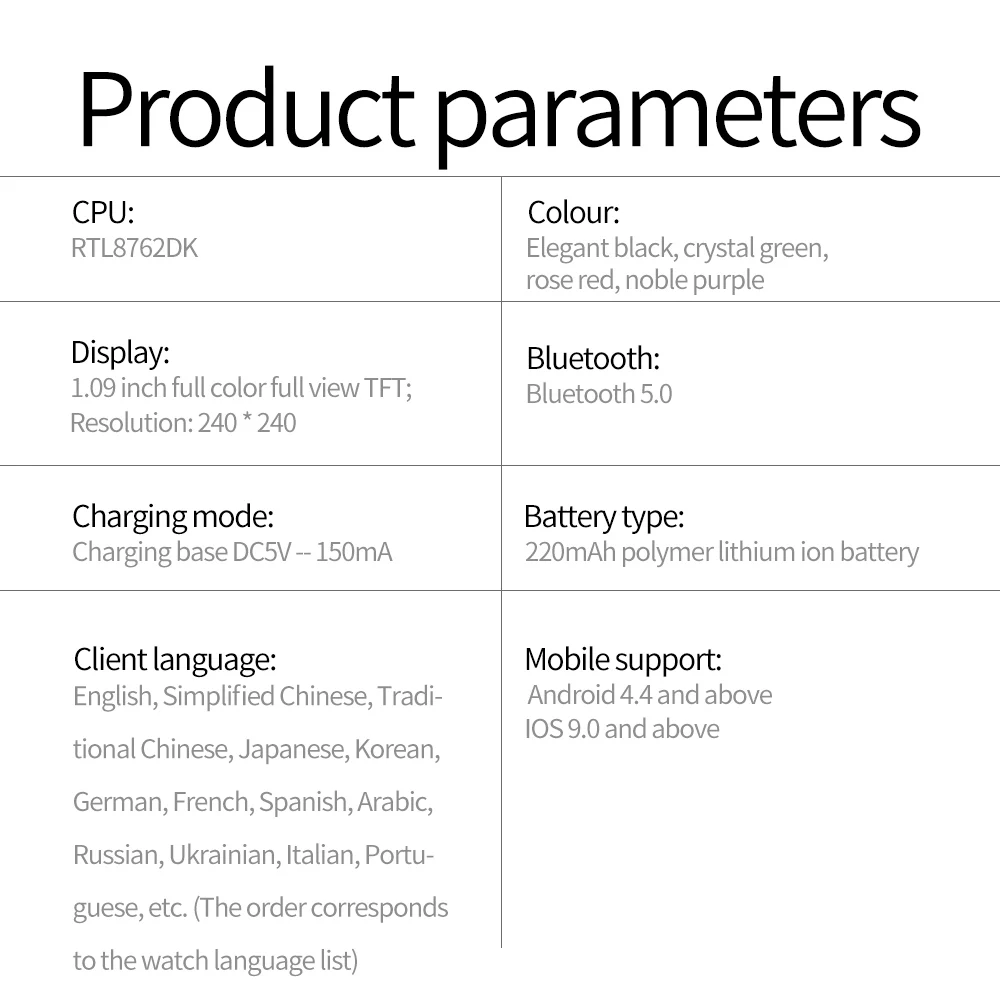 Product parameters

| CPU: RTL8762DK | Colour: Elegant black, crystal green, rose red, noble purple |
|---|---|
| Display: 1.09 inch full color full view TFT; Resolution: 240 * 240 | Bluetooth: Bluetooth 5.0 |
| Charging mode: Charging base DC5V -- 150mA | Battery type: 220mAh polymer lithium ion battery |
| Client language: English, Simplified Chinese, Traditional Chinese, Japanese, Korean, German, French, Spanish, Arabic, Russian, Ukrainian, Italian, Portuguese, etc. (The order corresponds to the watch language list) | Mobile support: Android 4.4 and above IOS 9.0 and above |